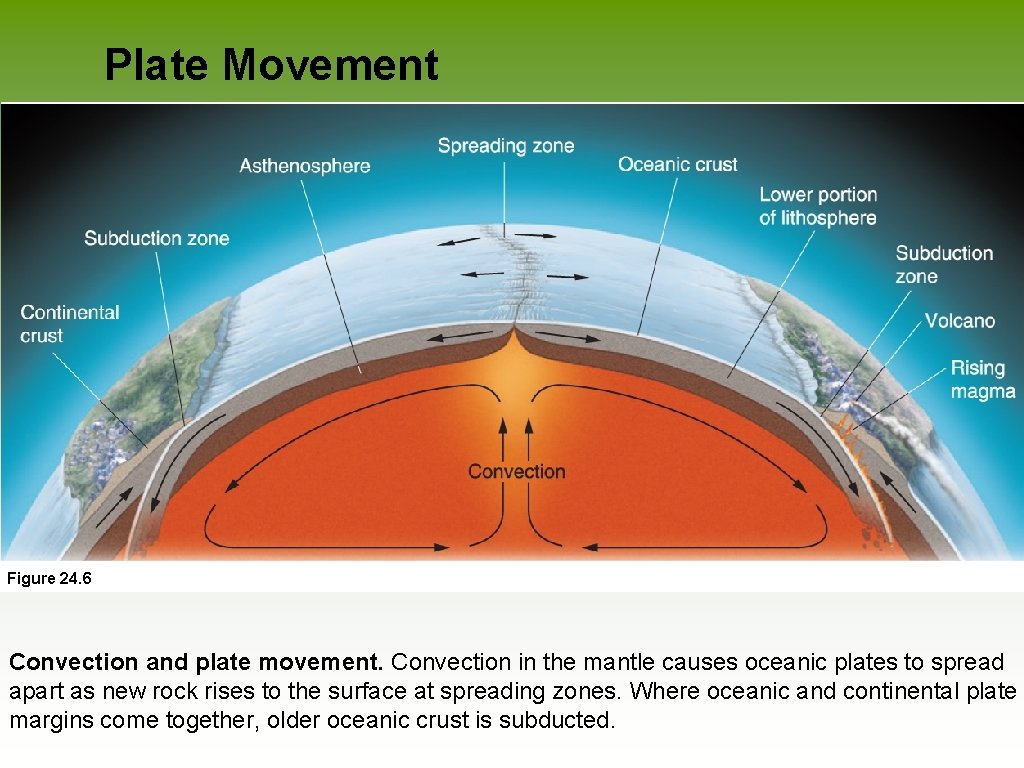 Plate Movement

Spreading zone
Asthenosphere
Oceanic crust
Lower portion of lithosphere
Subduction zone
Subduction zone
Continental crust
Volcano
Rising magma
Convection

Figure 24.6

Convection and plate movement. Convection in the mantle causes oceanic plates to spread apart as new rock rises to the surface at spreading zones. Where oceanic and continental plate margins come together, older oceanic crust is subducted.